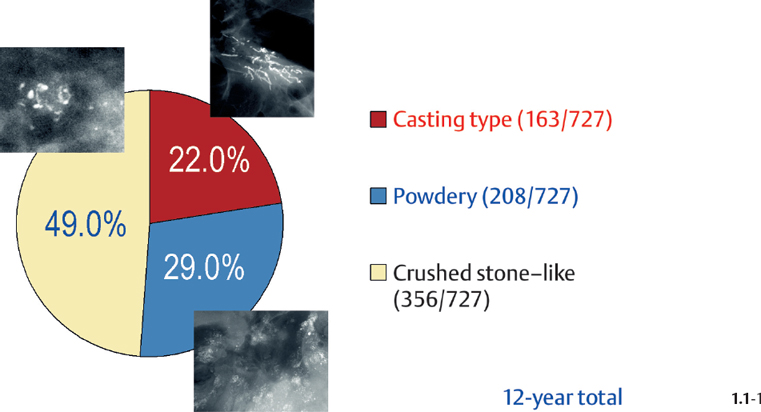 22.0%

49.0%

29.0%

Casting type (163/727)

Powdery (208/727)

Crushed stone–like (356/727)

12-year total

1.1-1